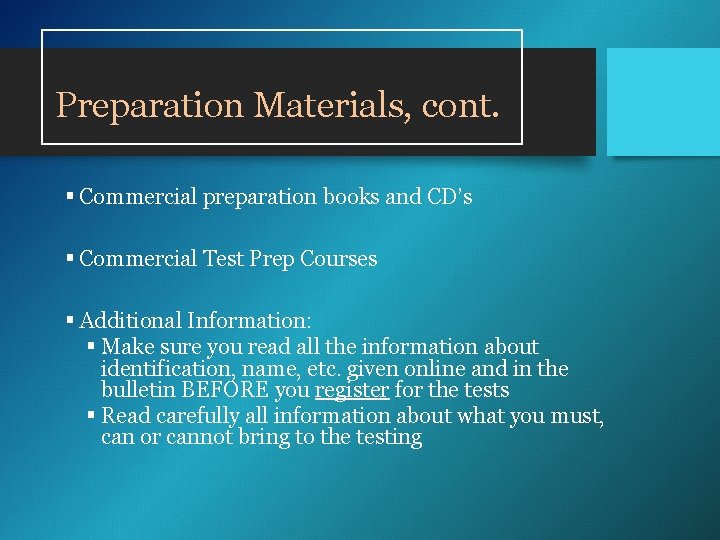 Preparation Materials, cont.

▪ Commercial preparation books and CD's

▪ Commercial Test Prep Courses

▪ Additional Information:

▪ Make sure you read all the information about identification, name, etc. given online and in the bulletin BEFORE you register for the tests

▪ Read carefully all information about what you must, can or cannot bring to the testing